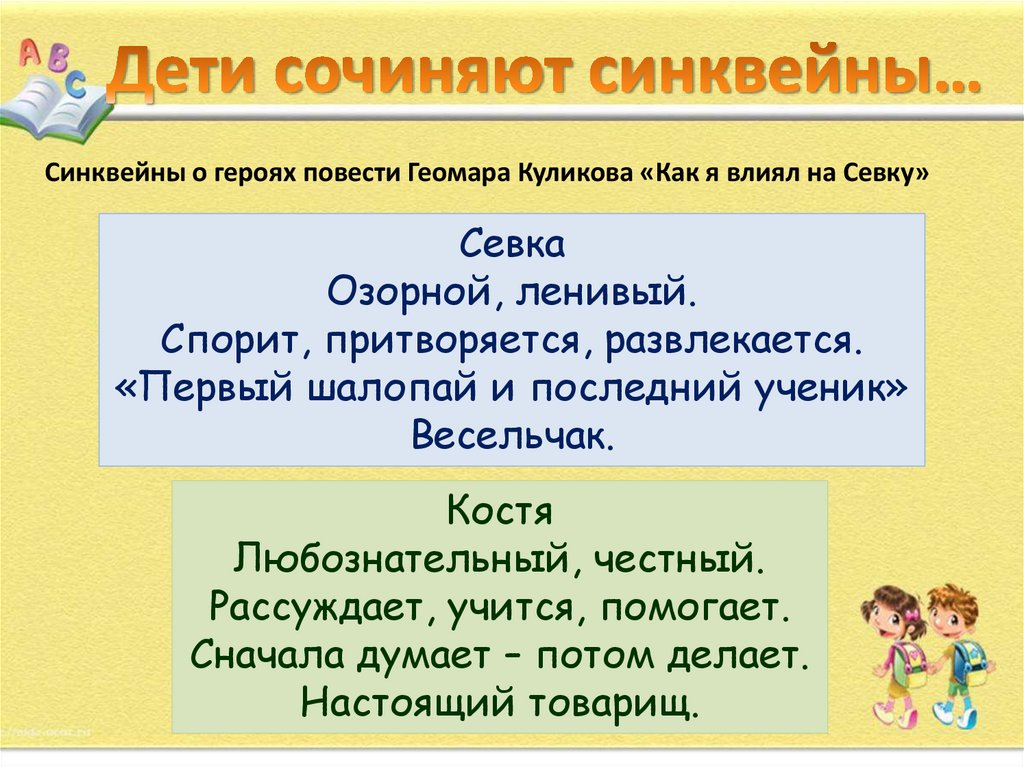 A B C

Дети сочиняют синквейны…

Синквейны о героях повести Геомара Куликова «Как я влиял на Севку»

Севка
Озорной, ленивый.
Спорит, притворяется, развлекается.
«Первый шалопай и последний ученик»
Весельчак.

Костя
Любознательный, честный.
Рассуждает, учится, помогает.
Сначала думает – потом делает.
Настоящий товарищ.